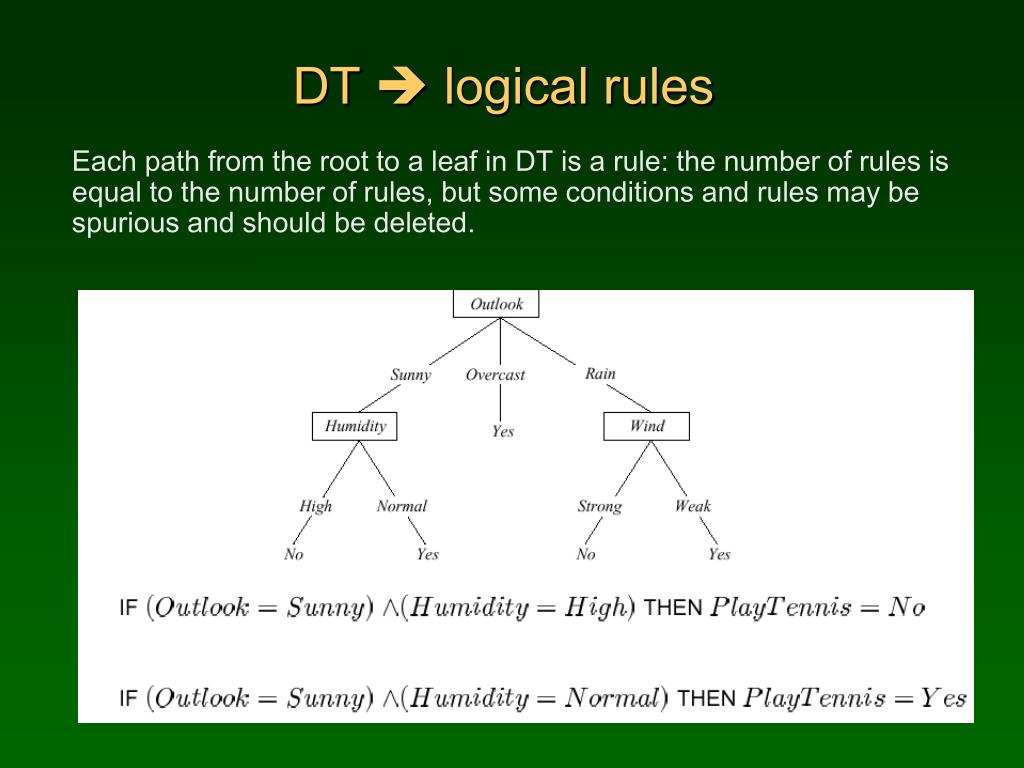 DT ➔ logical rules

Each path from the root to a leaf in DT is a rule: the number of rules is equal to the number of rules, but some conditions and rules may be spurious and should be deleted.

Outlook

Sunny Overcast Rain

Humidity Yes Wind

High Normal Strong Weak

No Yes No Yes

IF $(Outlook = Sunny) \wedge (Humidity = High)$ THEN $PlayTennis = No$

IF $(Outlook = Sunny) \wedge (Humidity = Normal)$ THEN $PlayTennis = Yes$